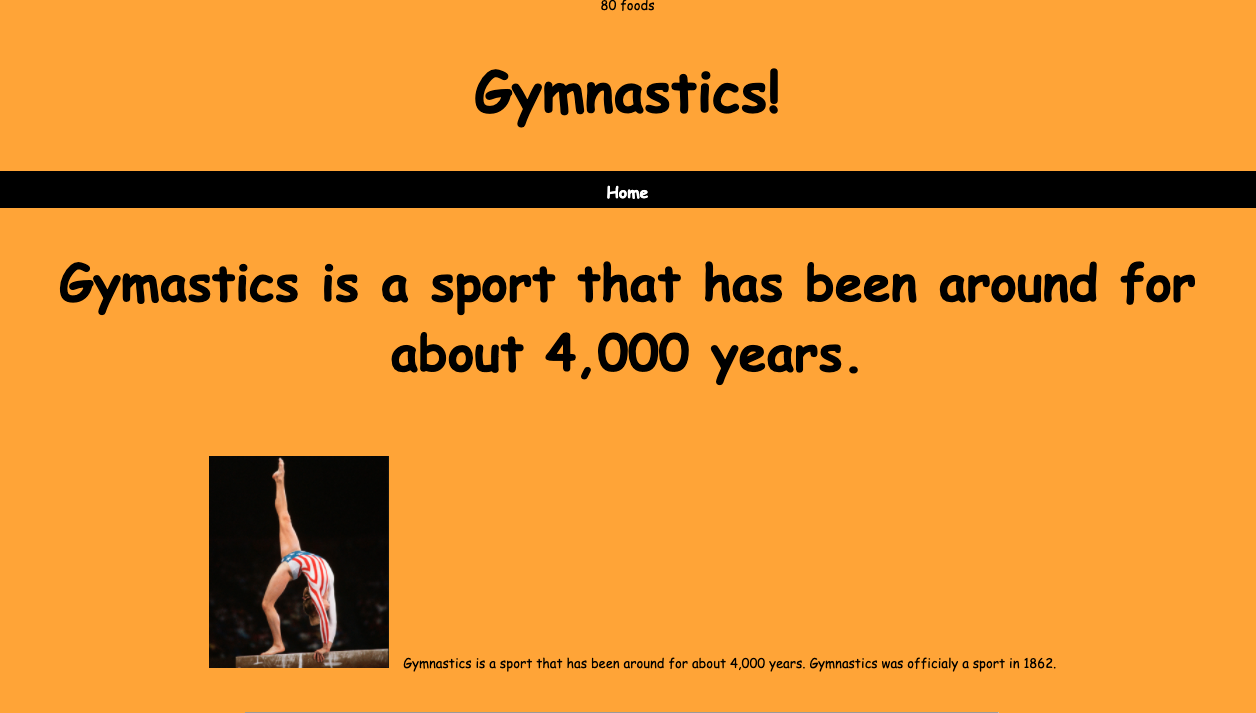 80 foods

Gymnastics!

Home

Gymastics is a sport that has been around for about 4,000 years.

Gymnastics is a sport that has been around for about 4,000 years. Gymnastics was officialy a sport in 1862.